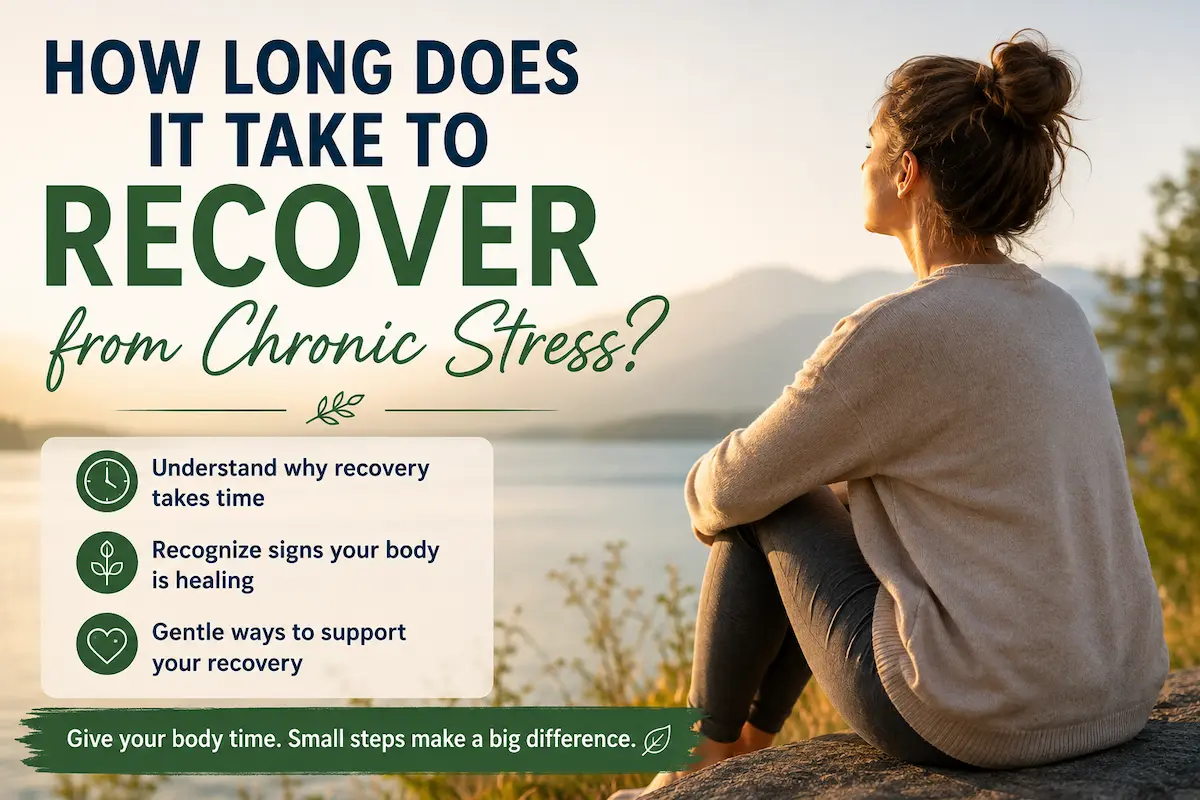 HOW LONG DOES IT TAKE TO RECOVER from Chronic Stress?

Understand why recovery takes time

Recognize signs your body is healing

Gentle ways to support your recovery

Give your body time. Small steps make a big difference.